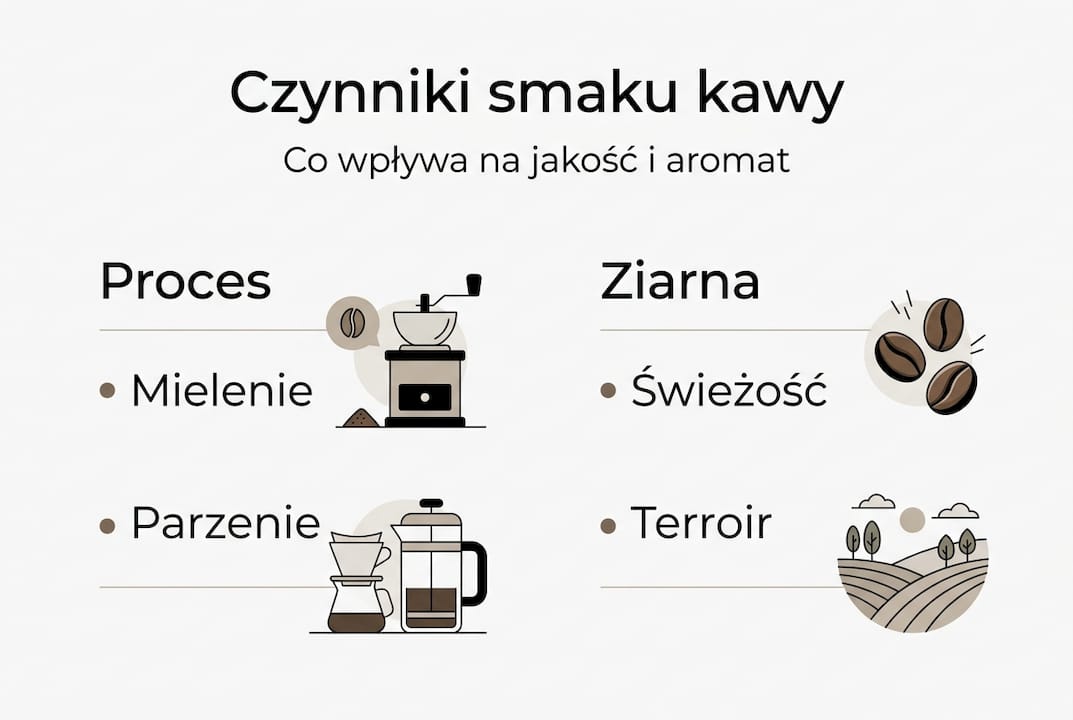 Czynniki smaku kawy

Co wpływa na jakość i aromat

Proces

• Mielenie

• Parzenie

Ziarna

• Świeżość

• Terroir